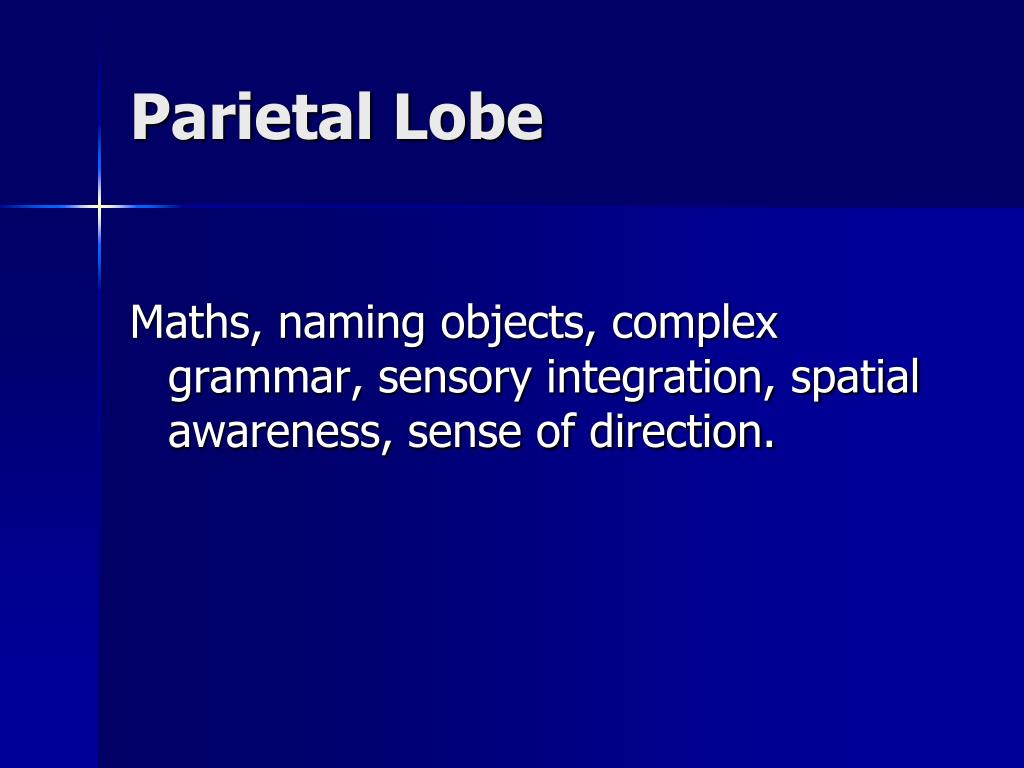 Parietal Lobe

Maths, naming objects, complex grammar, sensory integration, spatial awareness, sense of direction.